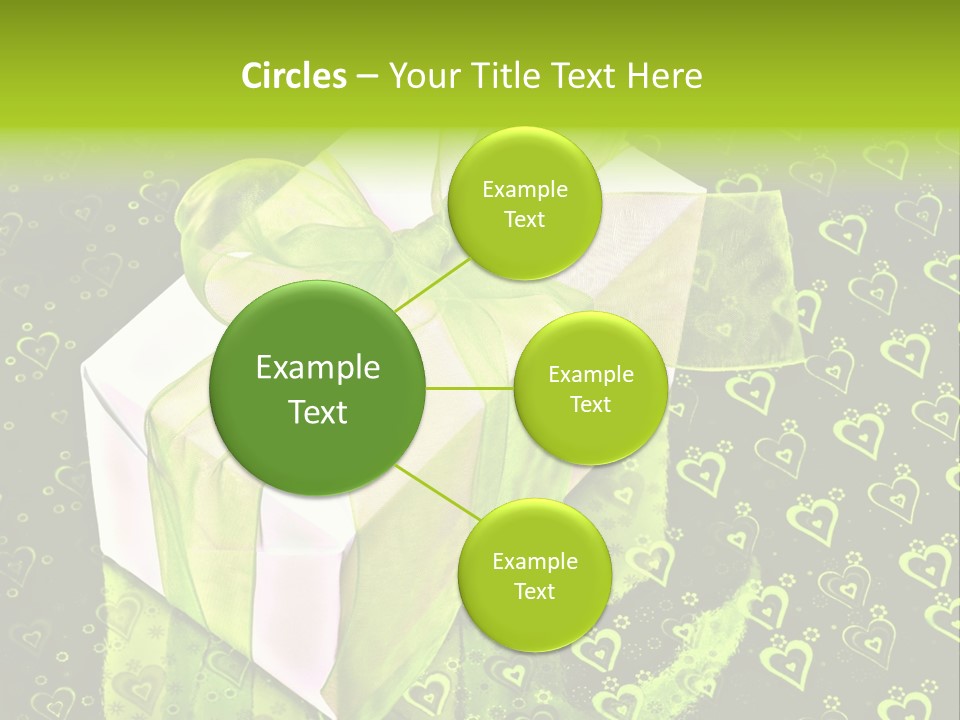 Circles – Your Title Text Here

Example Text

Example Text

Example Text

Example Text